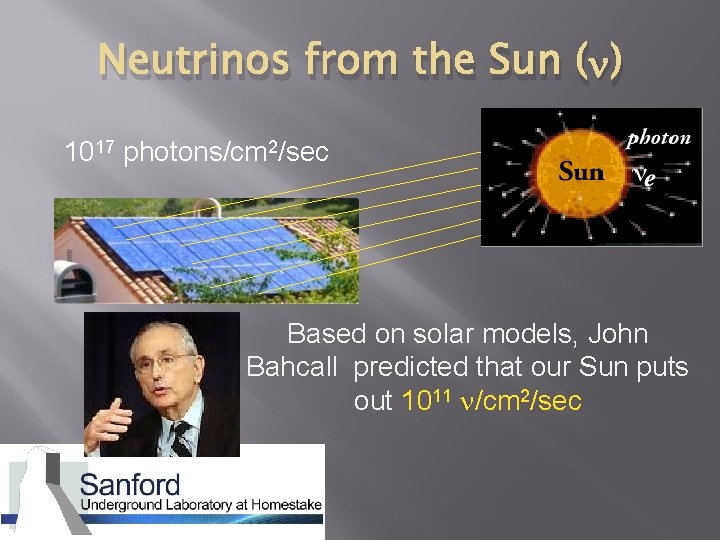 Neutrinos from the Sun ($\nu$)

$10^{17}$ photons/cm$^2$/sec

photon

Sun

$\nu_e$

Based on solar models, John Bahcall predicted that our Sun puts out $10^{11}$ $\nu$/cm$^2$/sec

Sanford
Underground Laboratory at Homestake